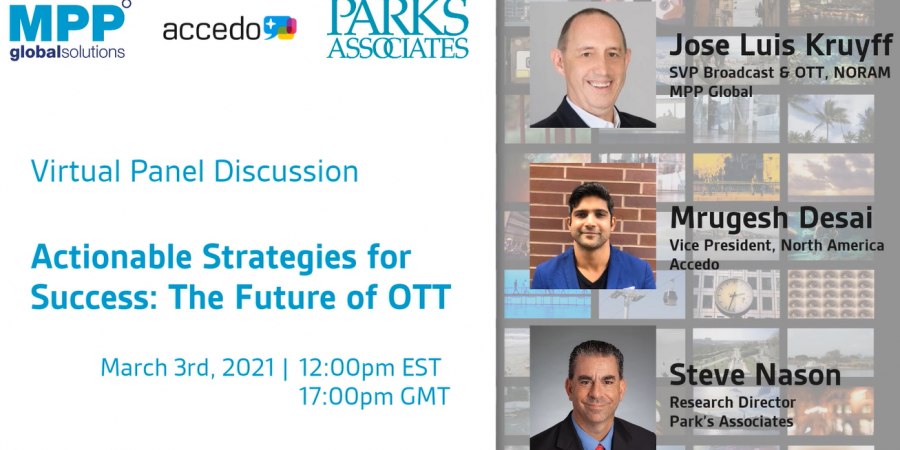 MPP globalsolutions

accedo

PARKS ASSOCIATES

Virtual Panel Discussion

Actionable Strategies for Success: The Future of OTT

March 3rd, 2021 | 12:00pm EST 17:00pm GMT

Jose Luis Kruyff
SVP Broadcast & OTT, NORAM
MPP Global

Mrugesh Desai
Vice President, North America
Accedo

Steve Nason
Research Director
Park's Associates